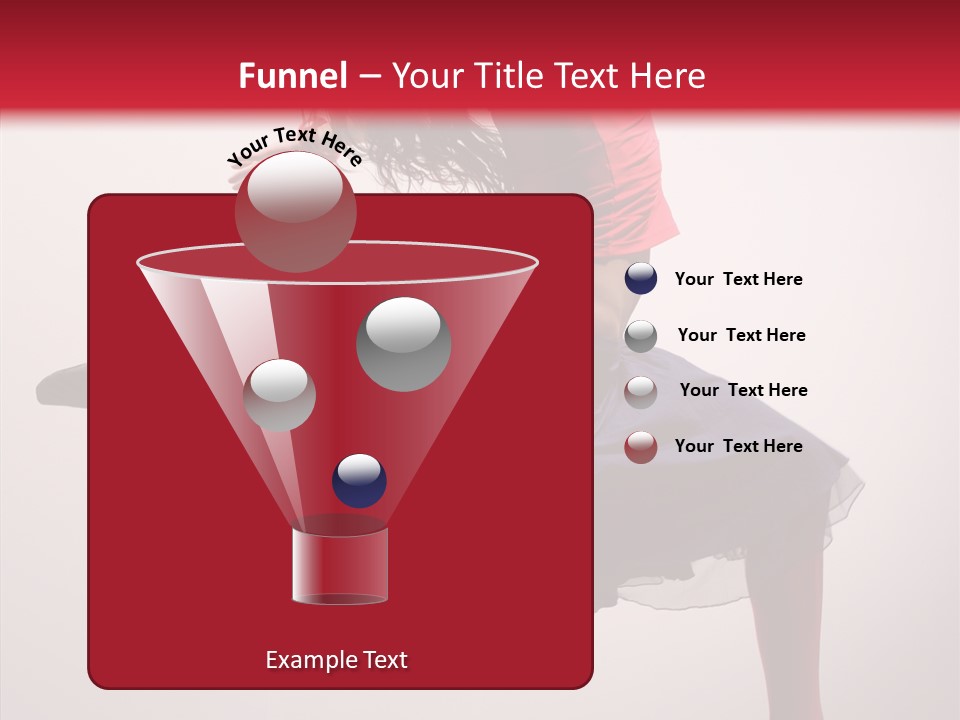 Funnel – Your Title Text Here

Your Text Here

Your Text Here

Your Text Here

Your Text Here

Your Text Here

Example Text